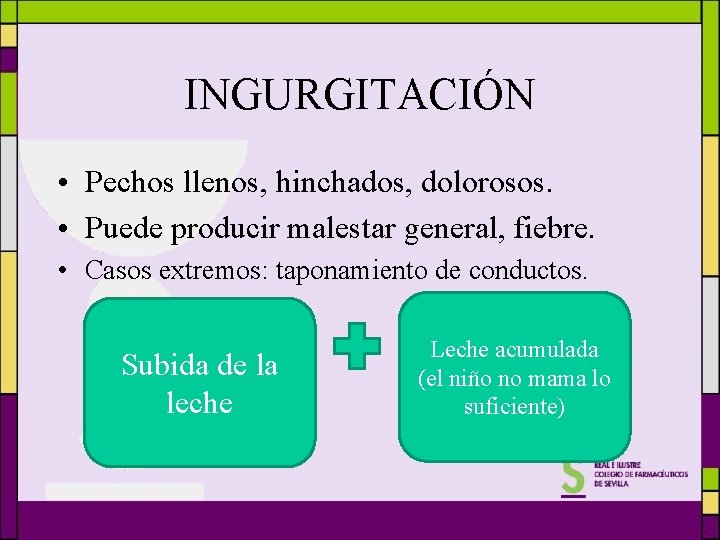 INGURGITACIÓN

• Pechos llenos, hinchados, dolorosos.
• Puede producir malestar general, fiebre.
• Casos extremos: taponamiento de conductos.

Subida de la leche

Leche acumulada (el niño no mama lo suficiente)

REAL E ILUSTRE COLEGIO DE FARMACÉUTICOS DE SEVILLA